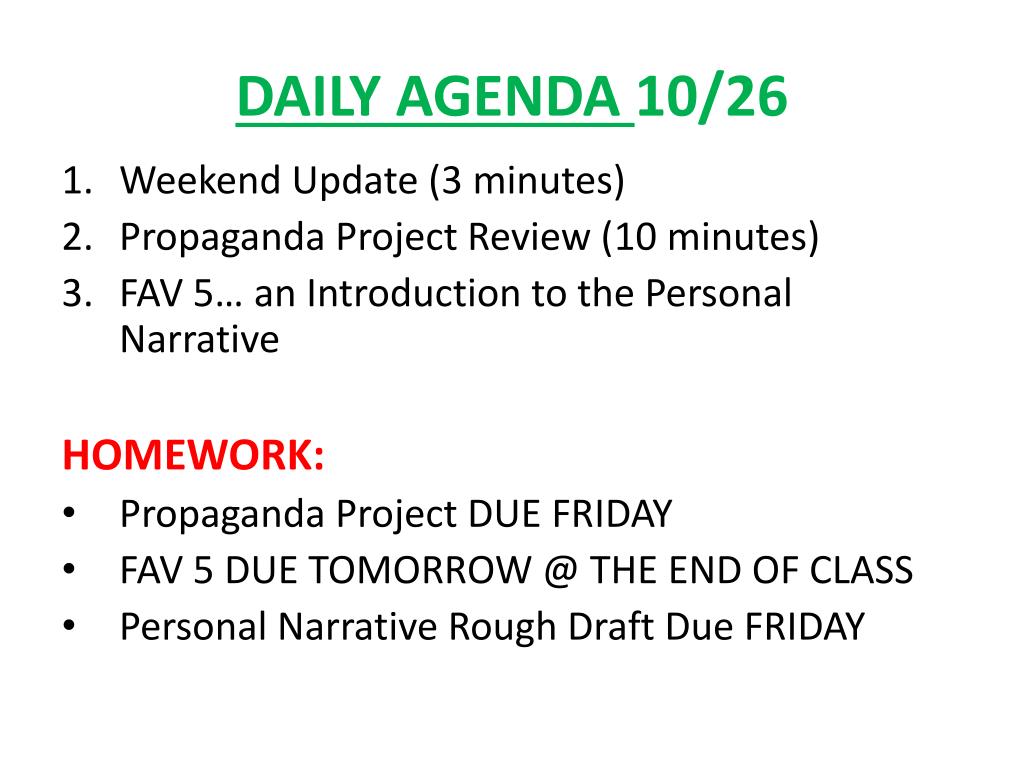 DAILY AGENDA 10/26

1. Weekend Update (3 minutes)
2. Propaganda Project Review (10 minutes)
3. FAV 5… an Introduction to the Personal Narrative

HOMEWORK:
• Propaganda Project DUE FRIDAY
• FAV 5 DUE TOMORROW @ THE END OF CLASS
• Personal Narrative Rough Draft Due FRIDAY